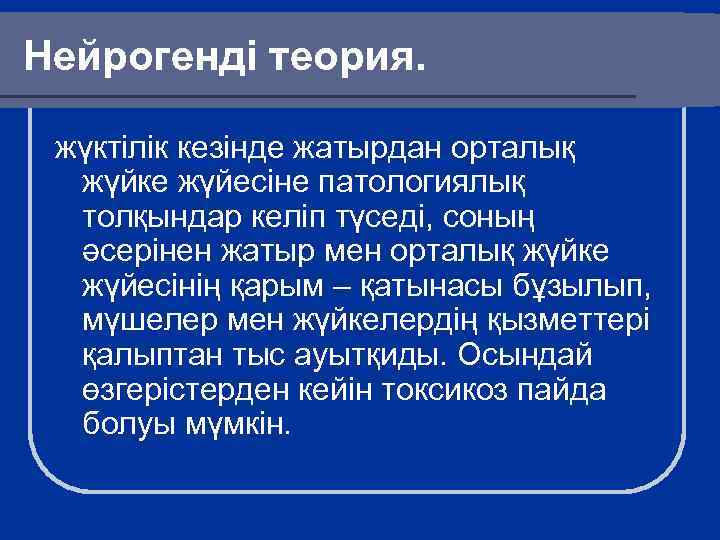 Нейрогенді теория.

жүктілік кезінде жатырдан орталық жүйке жүйесіне патологиялық толқындар келіп түседі, соның әсерінен жатыр мен орталық жүйке жүйесінің қарым – қатынасы бұзылып, мүшелер мен жүйкелердің қызметтері қалыптан тыс ауытқиды. Осындай өзгерістерден кейін токсикоз пайда болуы мүмкін.